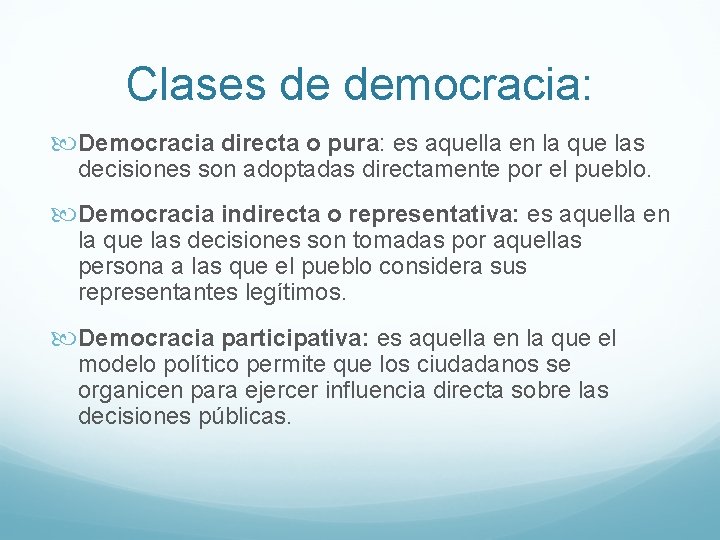 Clases de democracia:

Democracia directa o pura: es aquella en la que las decisiones son adoptadas directamente por el pueblo.

Democracia indirecta o representativa: es aquella en la que las decisiones son tomadas por aquellas persona a las que el pueblo considera sus representantes legítimos.

Democracia participativa: es aquella en la que el modelo político permite que los ciudadanos se organicen para ejercer influencia directa sobre las decisiones públicas.